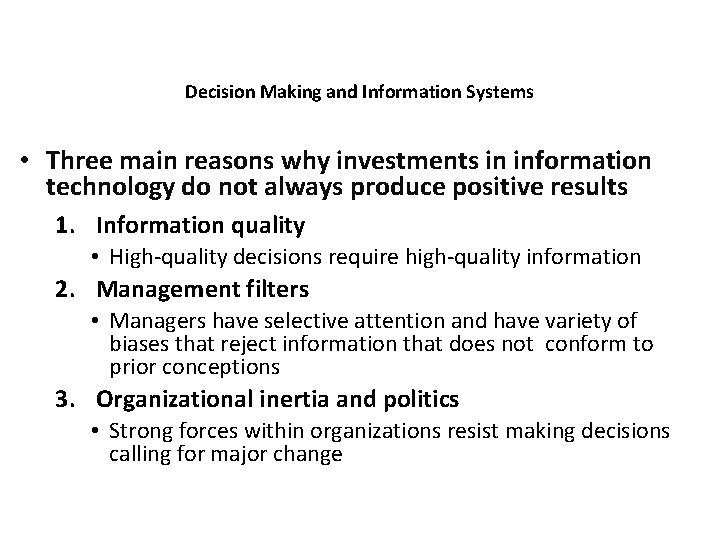 Decision Making and Information Systems

• Three main reasons why investments in information technology do not always produce positive results

1. Information quality
• High-quality decisions require high-quality information

2. Management filters
• Managers have selective attention and have variety of biases that reject information that does not conform to prior conceptions

3. Organizational inertia and politics
• Strong forces within organizations resist making decisions calling for major change